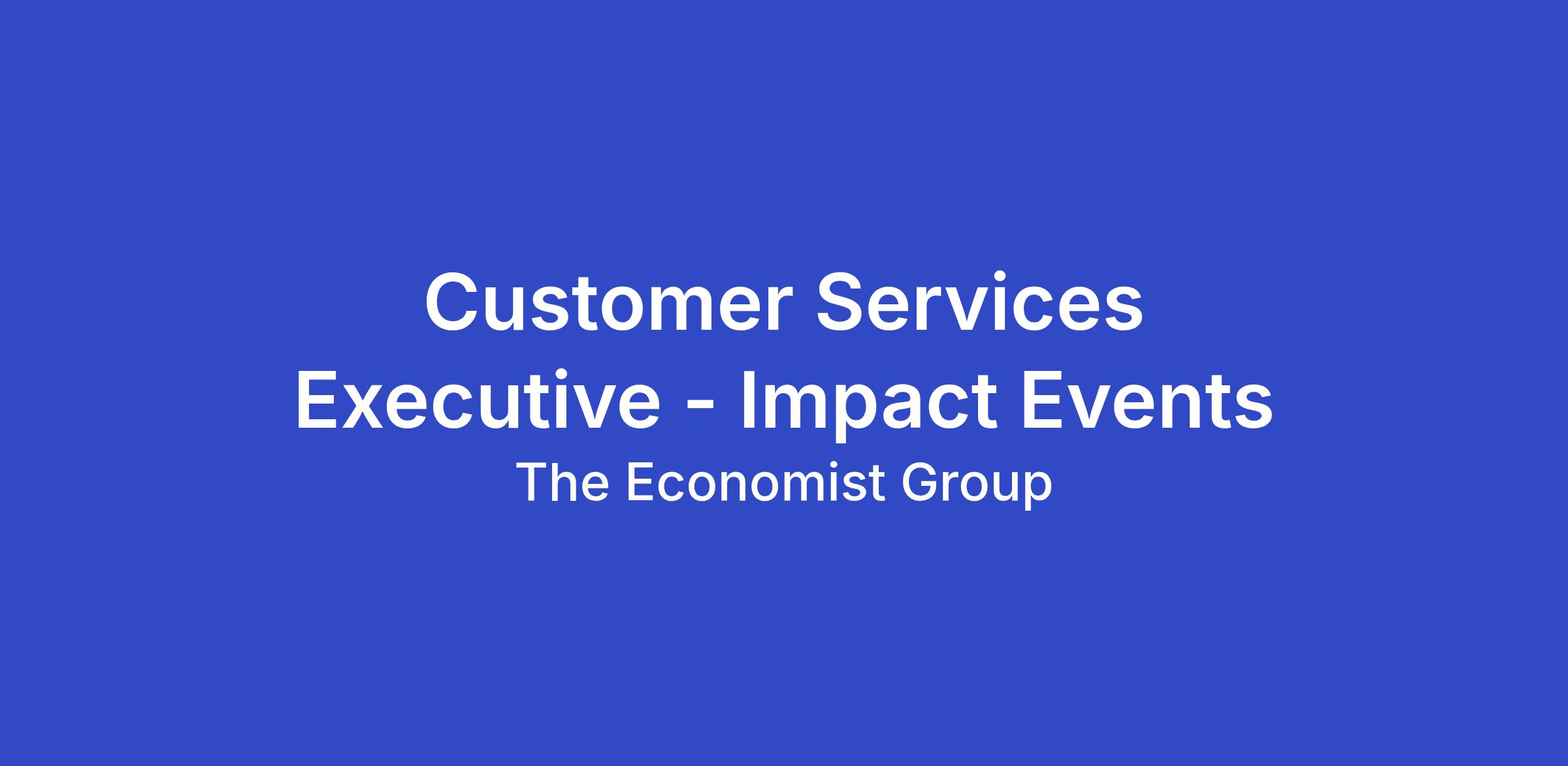 Customer Services Executive - Impact Events

The Economist Group